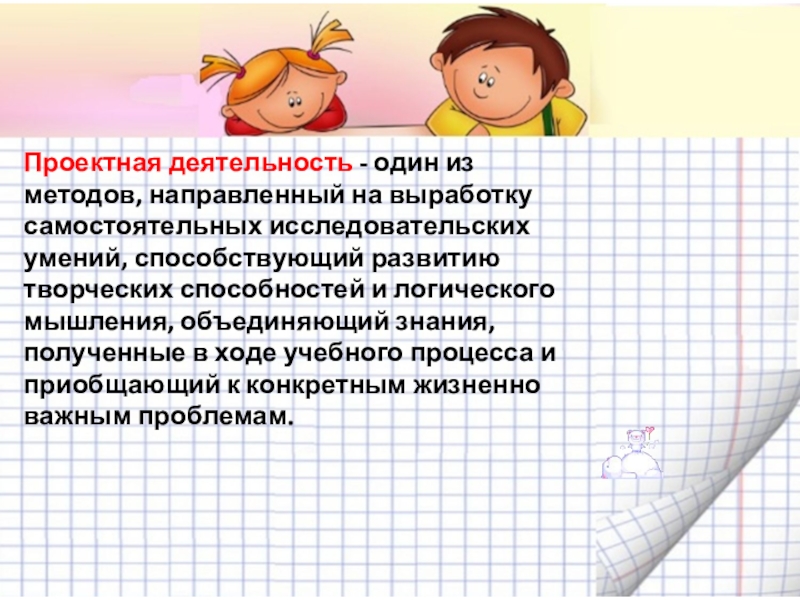 Проектная деятельность - один из методов, направленный на выработку самостоятельных исследовательских умений, способствующий развитию творческих способностей и логического мышления, объединяющий знания, полученные в ходе учебного процесса и приобщающий к конкретным жизненно важным проблемам.